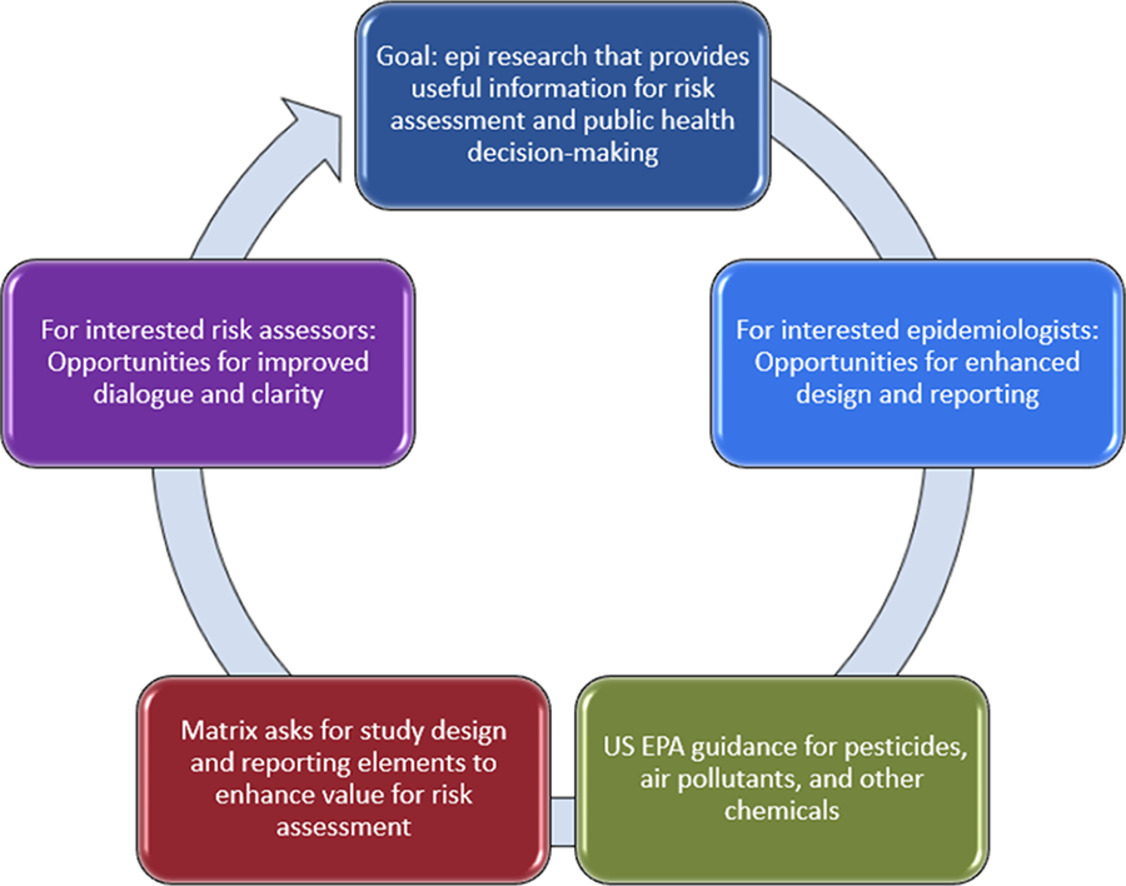 Goal: epi research that provides useful information for risk assessment and public health decision-making

For interested epidemiologists: Opportunities for enhanced design and reporting

US EPA guidance for pesticides, air pollutants, and other chemicals

Matrix asks for study design and reporting elements to enhance value for risk assessment

For interested risk assessors: Opportunities for improved dialogue and clarity